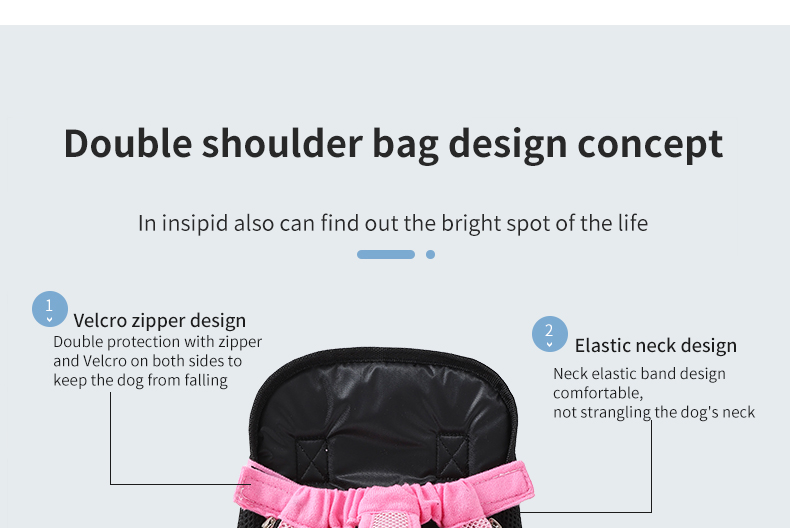 Double shoulder bag design concept

In insipid also can find out the bright spot of the life

1

Velcro zipper design

Double protection with zipper and Velcro on both sides to keep the dog from falling

2

Elastic neck design

Neck elastic band design comfortable, not strangling the dog's neck